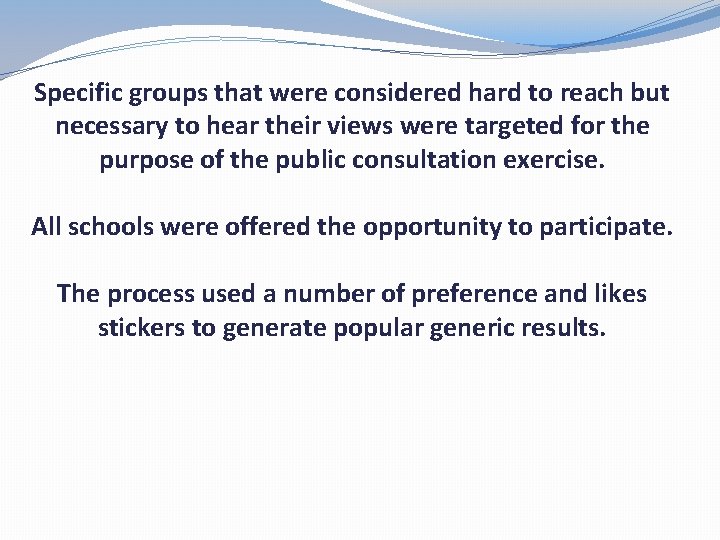 Specific groups that were considered hard to reach but necessary to hear their views were targeted for the purpose of the public consultation exercise.

All schools were offered the opportunity to participate.

The process used a number of preference and likes stickers to generate popular generic results.